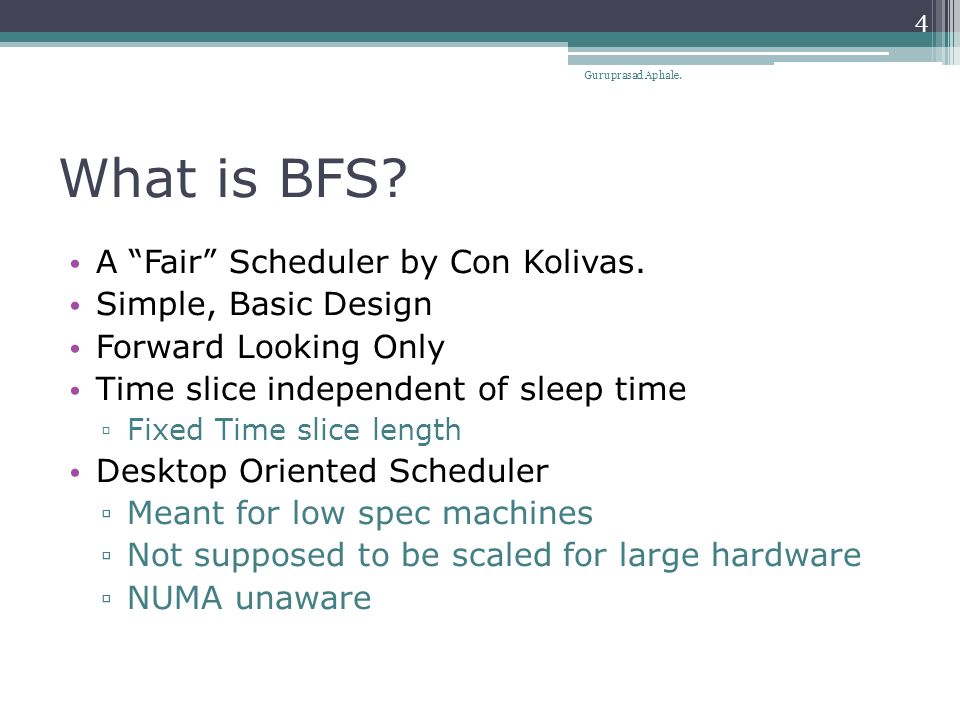 4

Guruprasad Aphale.

What is BFS?

• A “Fair” Scheduler by Con Kolivas.
• Simple, Basic Design
• Forward Looking Only
• Time slice independent of sleep time
▫ Fixed Time slice length
• Desktop Oriented Scheduler
▫ Meant for low spec machines
▫ Not supposed to be scaled for large hardware
▫ NUMA unaware